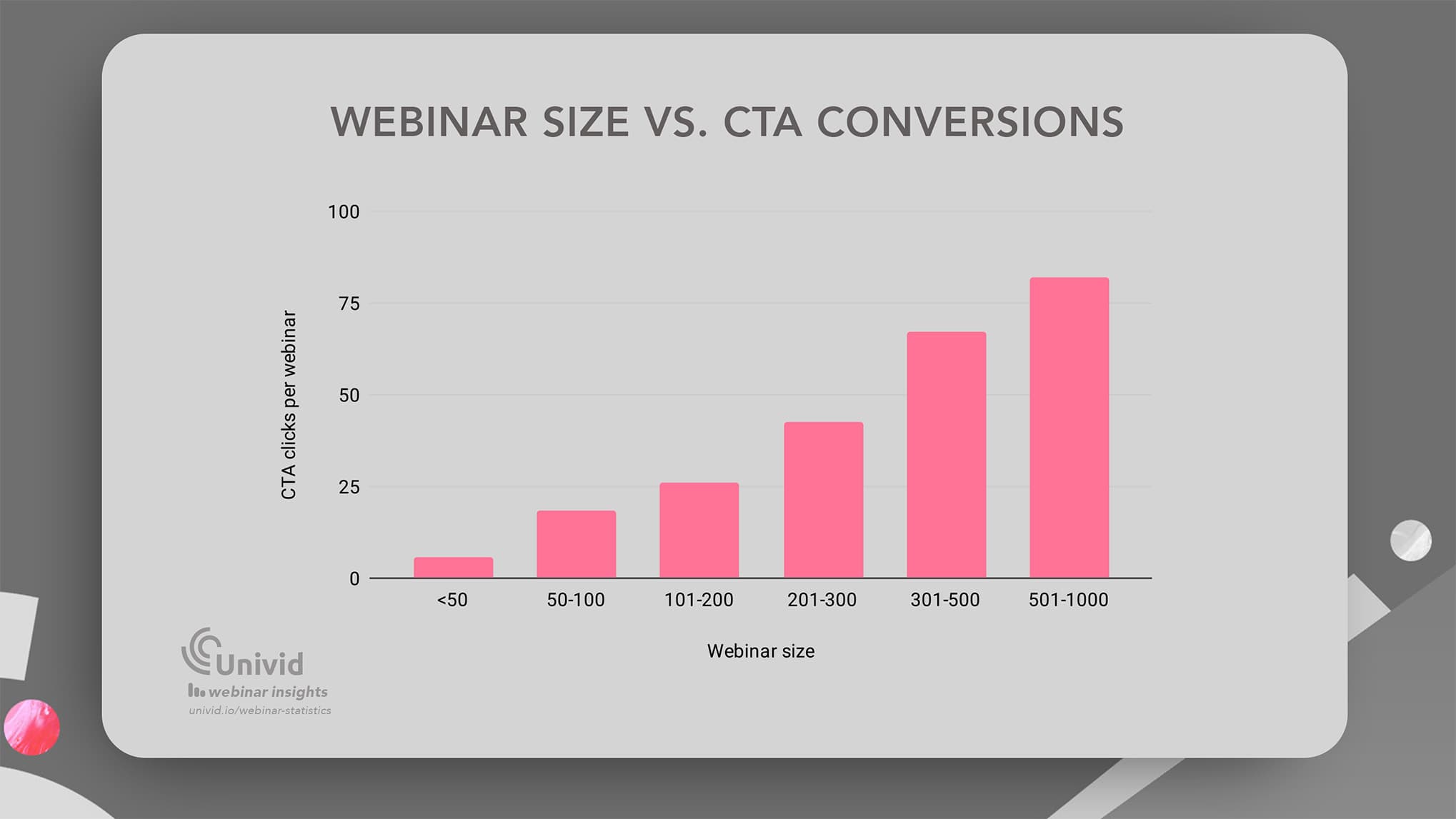 WEBINAR SIZE VS. CTA CONVERSIONS

CTA clicks per webinar

100
75
50
25
0

<50
50-100
101-200
201-300
301-500
501-1000

Webinar size

Univid
webinar insights
univid.io/webinar-statistics